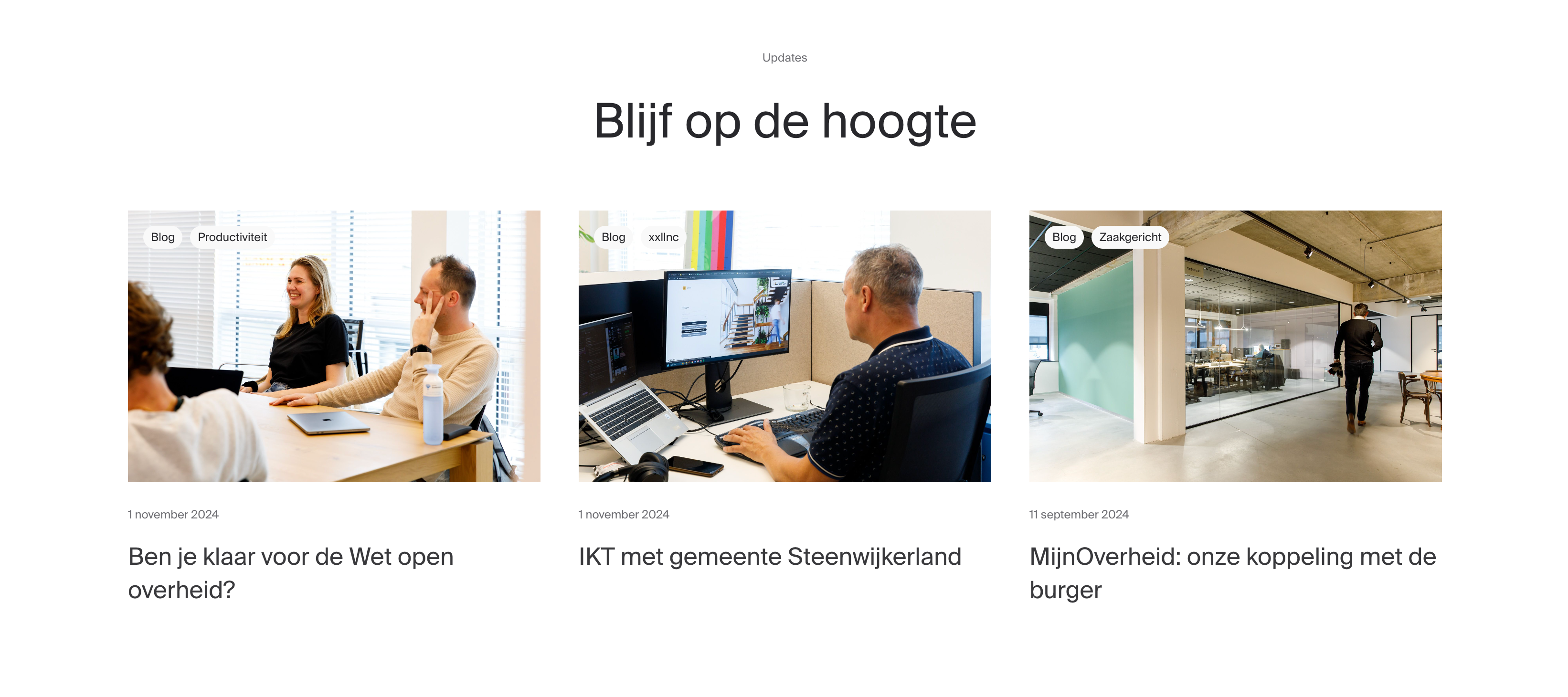 Updates

Blijf op de hoogte

Blog Productiviteit

1 november 2024

Ben je klaar voor de Wet open overheid?

Blog xxllnc

1 november 2024

IKT met gemeente Steenwijkerland

Blog Zaakgericht

11 september 2024

MijnOverheid: onze koppeling met de burger